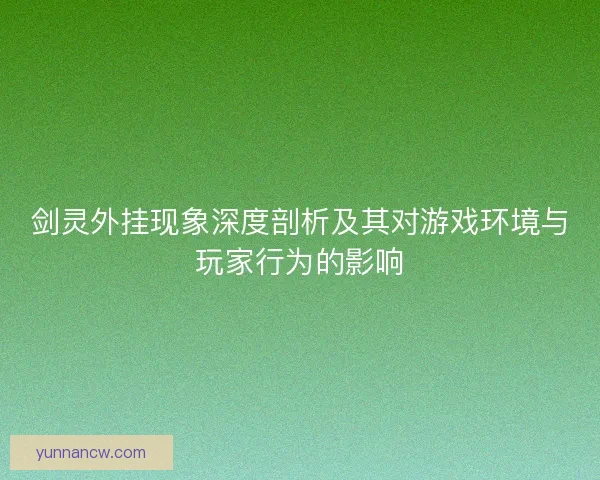 剑灵外挂现象深度剖析及其对游戏环境与玩家行为的影响

yunnancw.com